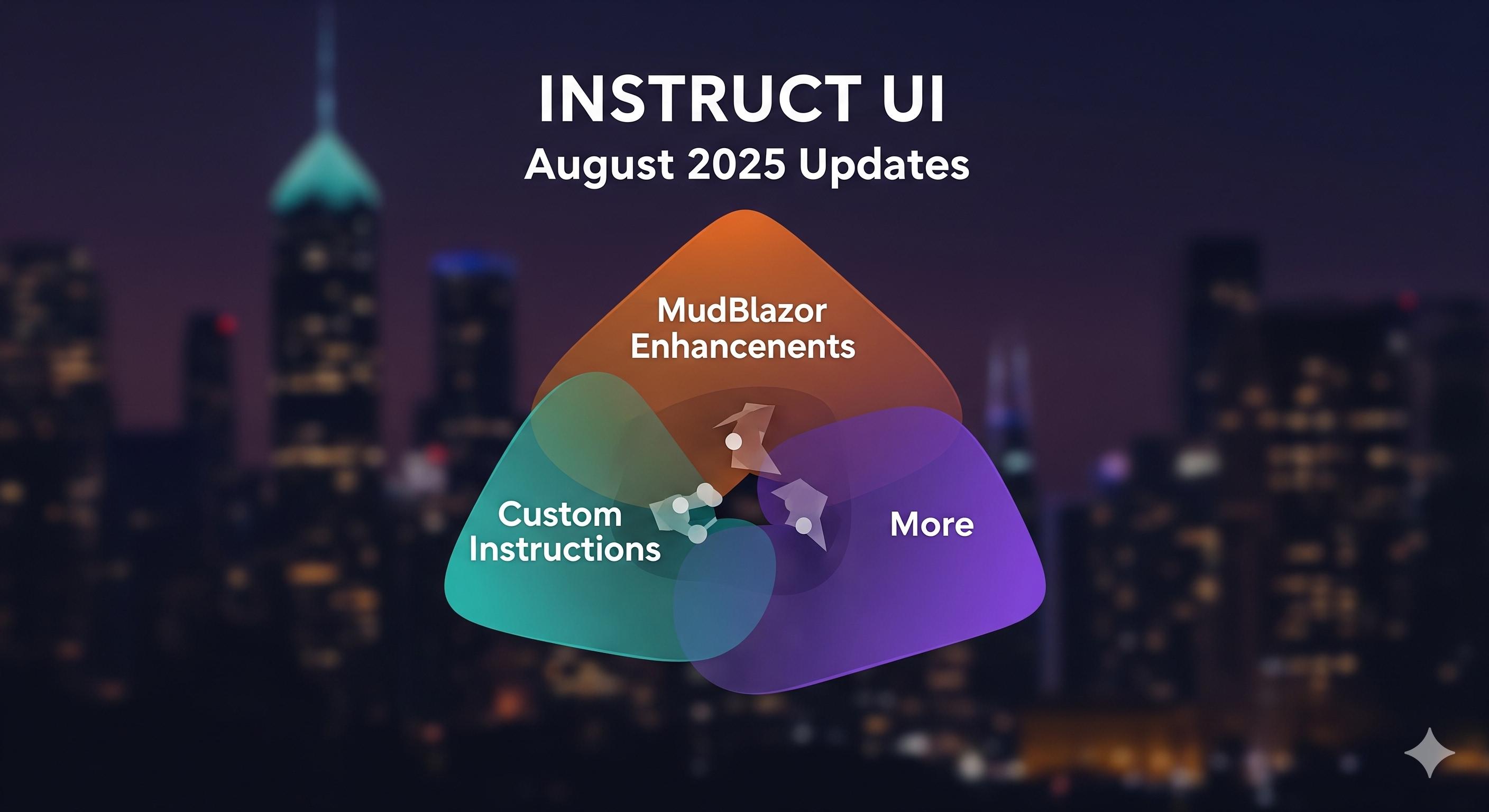 INSTRUCT UI
August 2025 Updates

MudBlazor Enhancenents

Custom Instructions

More